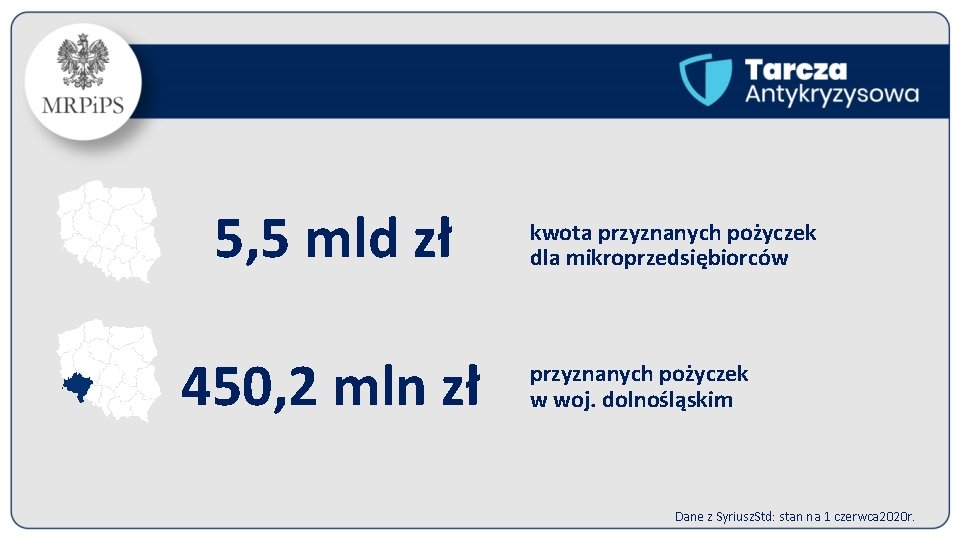 MRPiPS

Tarcza Antykryzysowa

5,5 mld zł

kwota przyznanych pożyczek dla mikroprzedsiębiorców

450,2 mln zł

przyznanych pożyczek w woj. dolnośląskim

Dane z SyriuszStd: stan na 1 czerwca2020r.